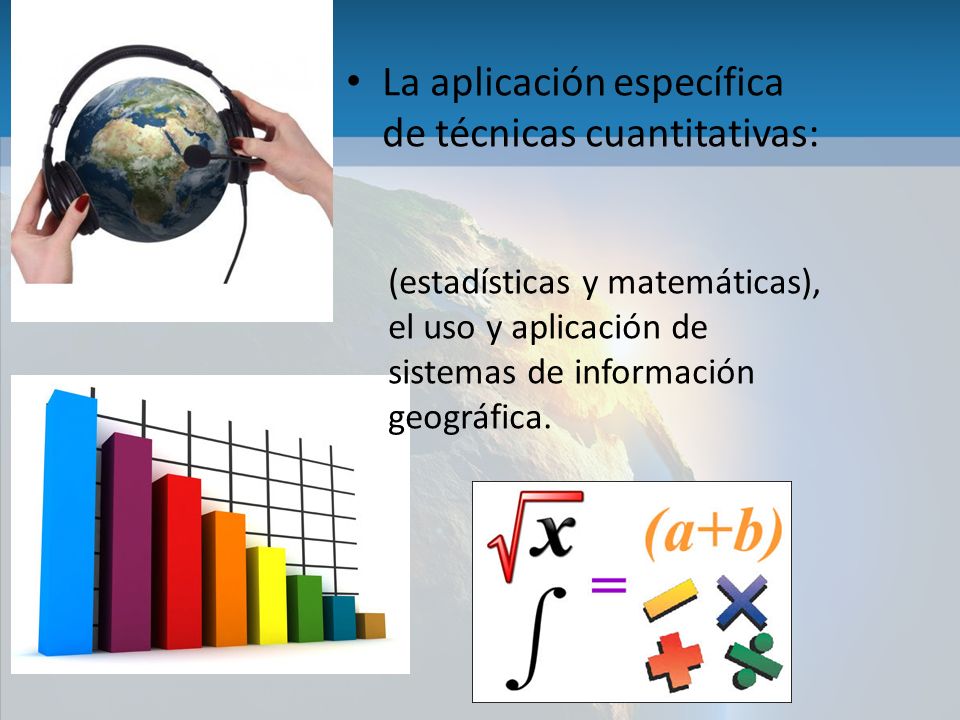 • La aplicación específica de técnicas cuantitativas:

(estadísticas y matemáticas), el uso y aplicación de sistemas de información geográfica.

$\sqrt{x}$ $(a+b)$ $\int$ $=$ $-$ $\times$ $+$ $\div$